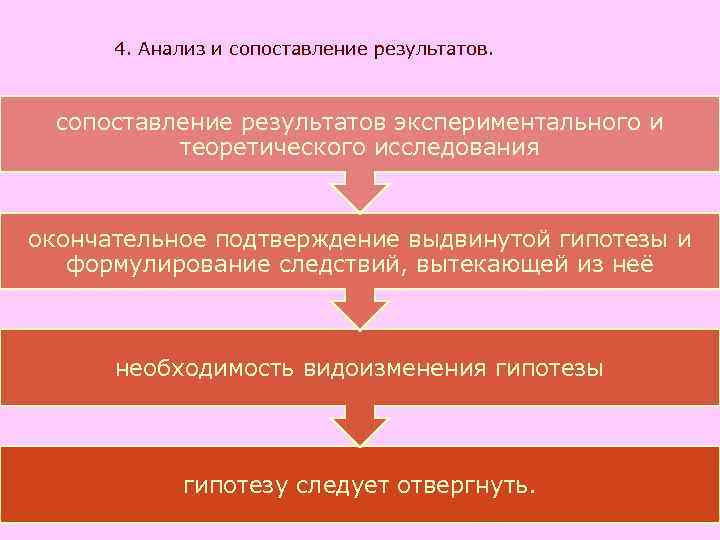 4. Анализ и сопоставление результатов.

сопоставление результатов экспериментального и теоретического исследования

окончательное подтверждение выдвинутой гипотезы и формулирование следствий, вытекающей из неё

необходимость видоизменения гипотезы

гипотезу следует отвергнуть.